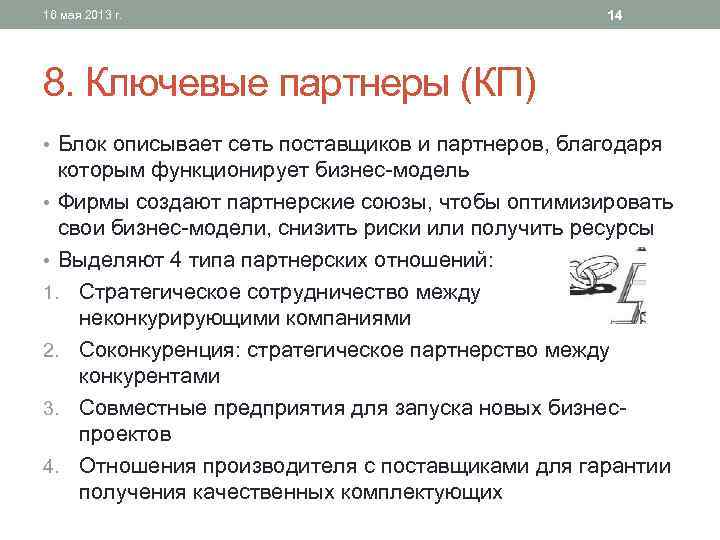 16 мая 2013 г.

14

8. Ключевые партнеры (КП)

• Блок описывает сеть поставщиков и партнеров, благодаря которым функционирует бизнес-модель
• Фирмы создают партнерские союзы, чтобы оптимизировать свои бизнес-модели, снизить риски или получить ресурсы
• Выделяют 4 типа партнерских отношений:
1. Стратегическое сотрудничество между неконкурирующими компаниями
2. Соконкуренция: стратегическое партнерство между конкурентами
3. Совместные предприятия для запуска новых бизнес-проектов
4. Отношения производителя с поставщиками для гарантии получения качественных комплектующих